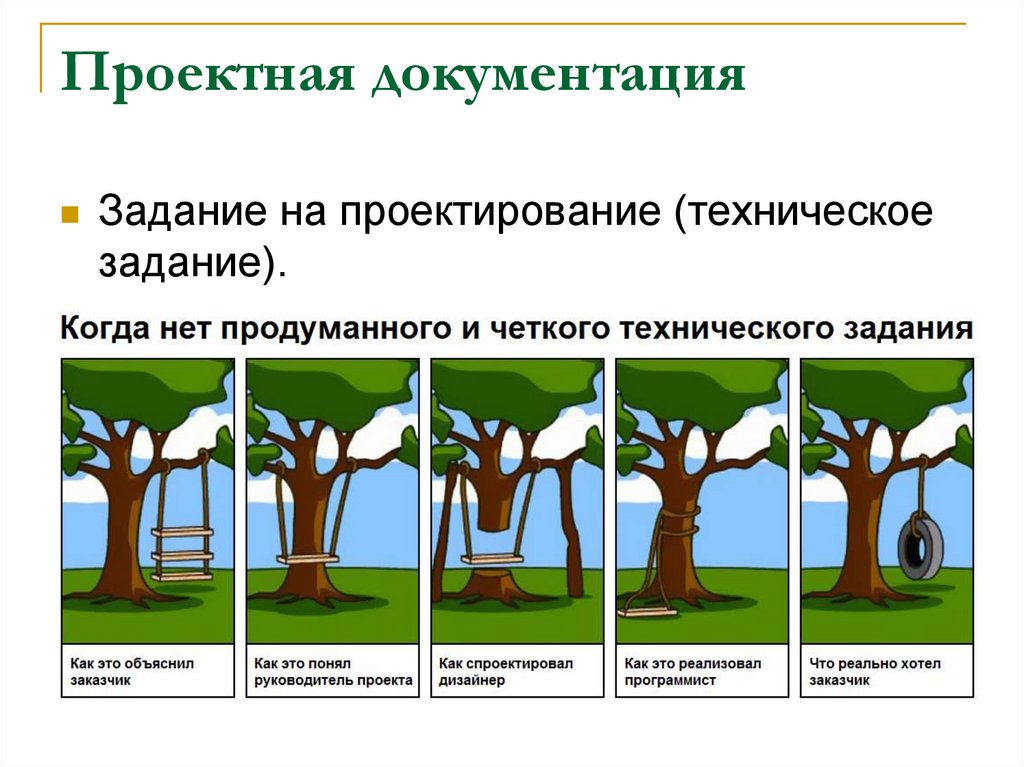 Проектная документация

Задание на проектирование (техническое задание).

Когда нет продуманного и четкого технического задания

Как это объяснил заказчик

Как это понял руководитель проекта

Как спроектировал дизайнер

Как это реализовал программист

Что реально хотел заказчик